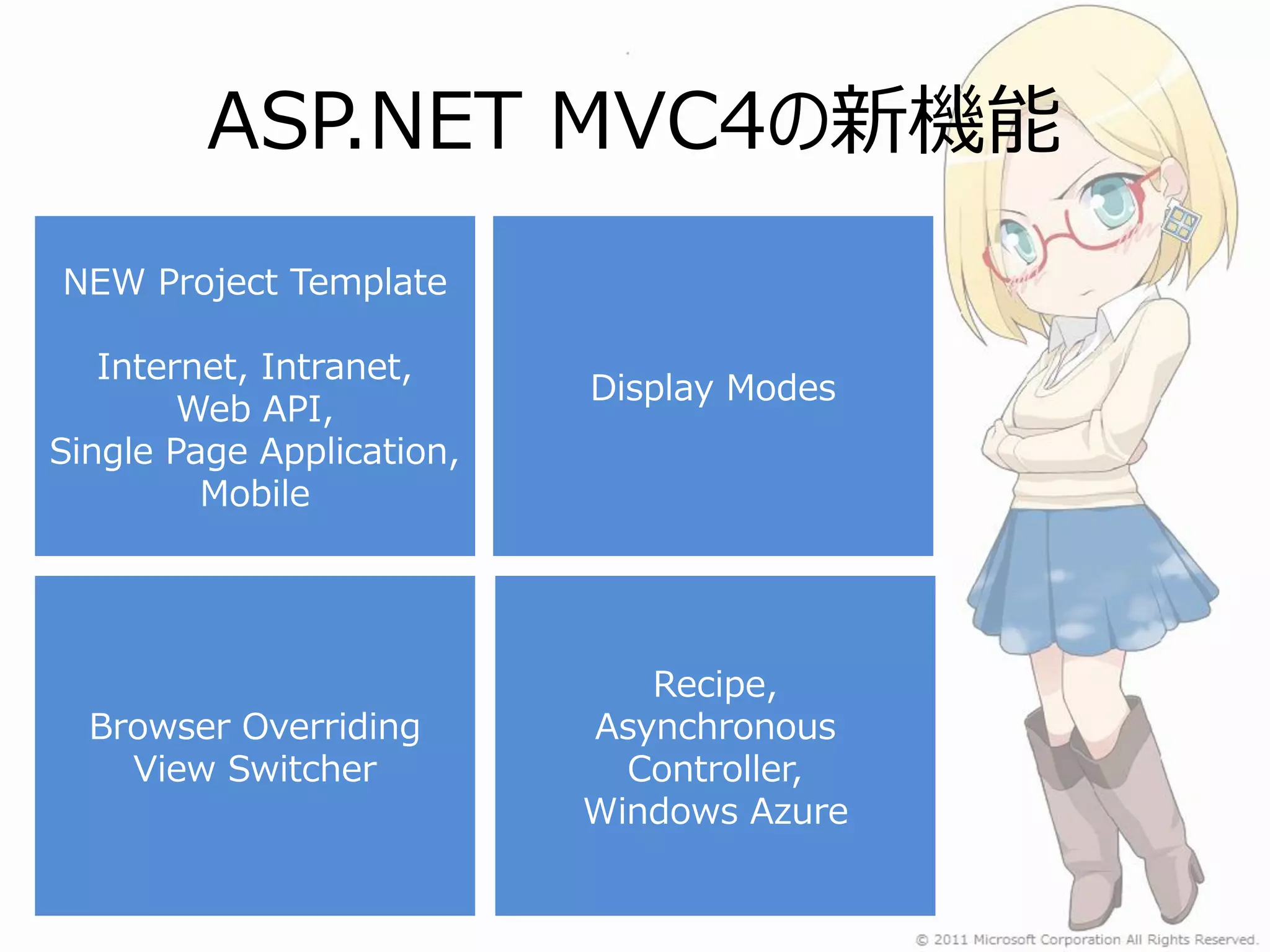 ASP.NET MVC4の新機能

NEW Project Template

Internet, Intranet, Web API, Single Page Application, Mobile

Display Modes

Browser Overriding View Switcher

Recipe, Asynchronous Controller, Windows Azure

© 2011 Microsoft Corporation All Rights Reserved.